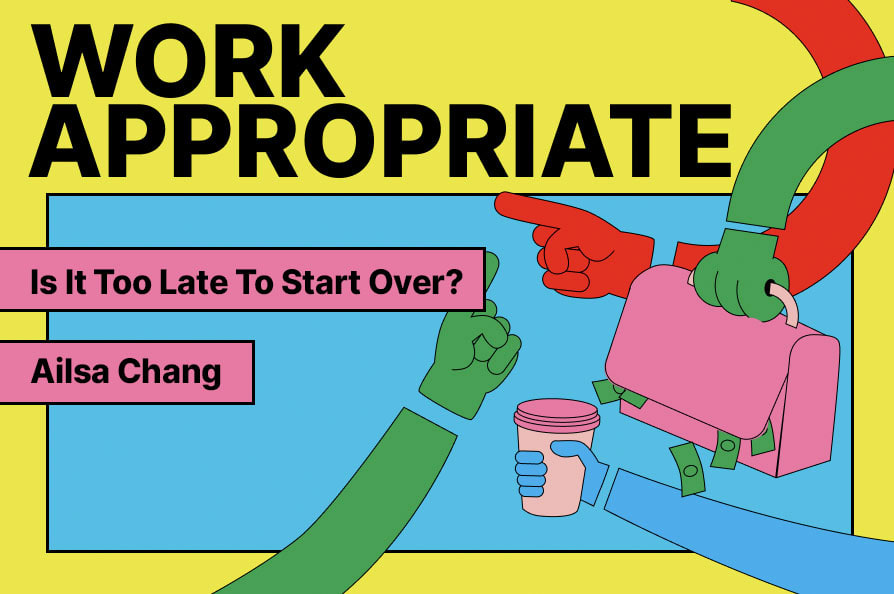 WORK APPROPRIATE

Is It Too Late To Start Over?

Ailsa Chang